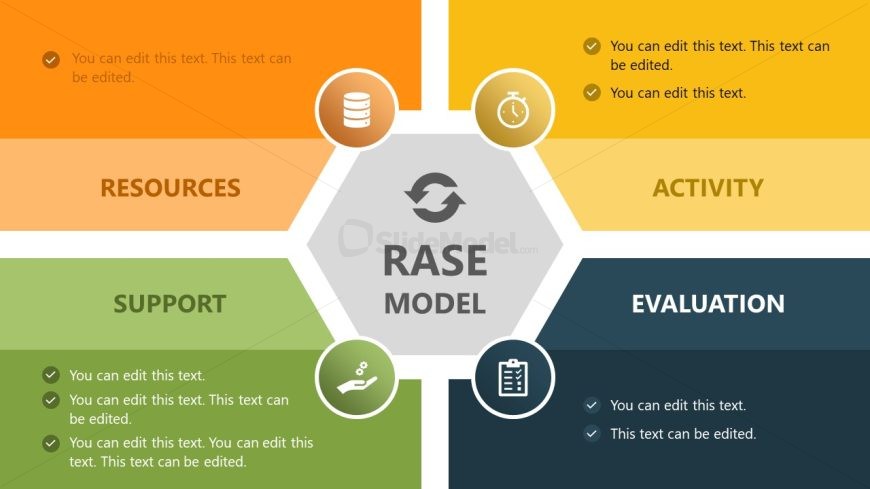 You can edit this text. This text can be edited.

RESOURCES

You can edit this text. This text can be edited.

You can edit this text.

ACTIVITY

SlideModel.com

RASE

MODEL

SUPPORT

You can edit this text.

You can edit this text. This text can be edited.

You can edit this text. You can edit this text. This text can be edited.

EVALUATION

You can edit this text.

This text can be edited.